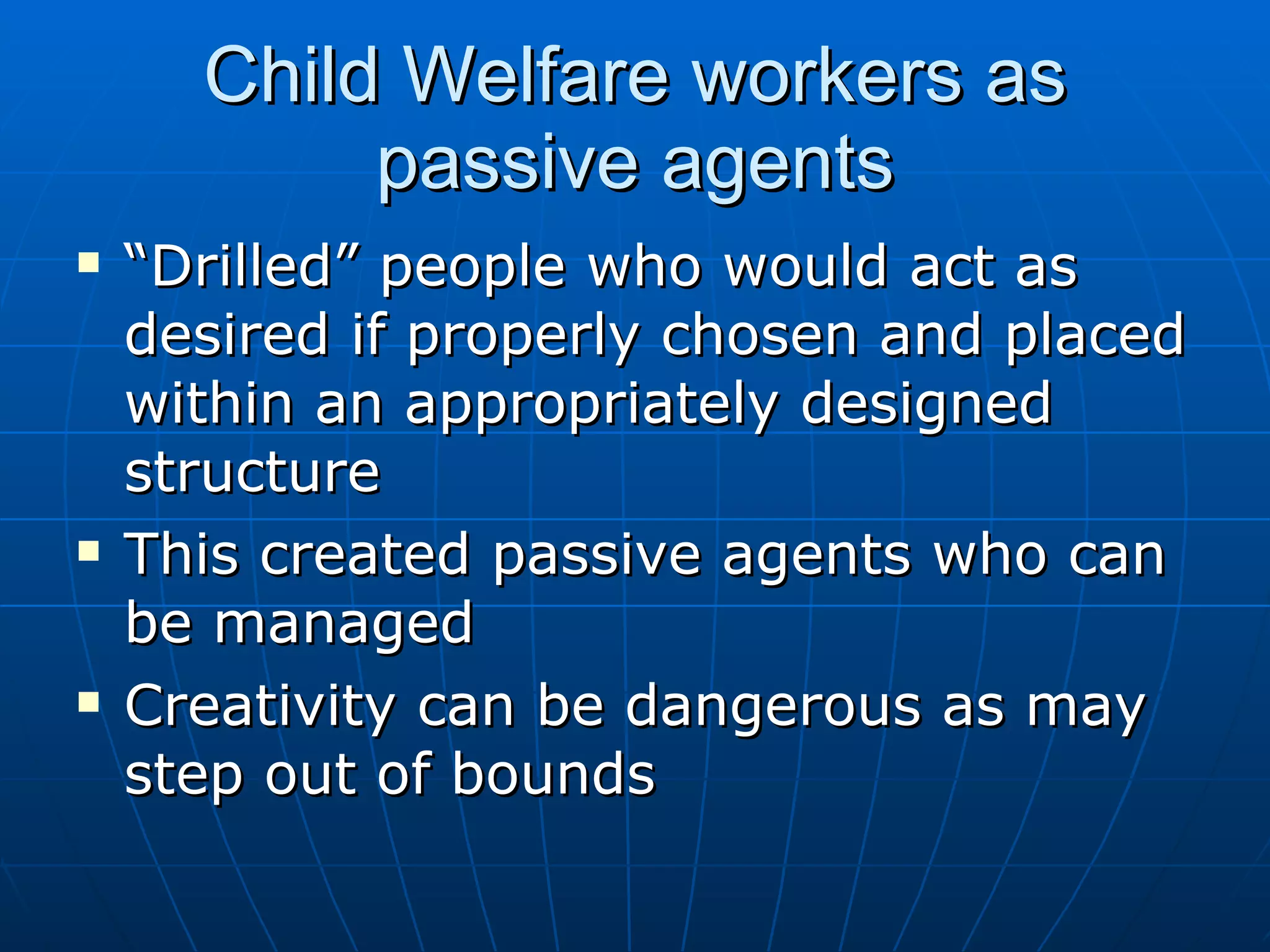 Child Welfare workers as passive agents

▪ “Drilled” people who would act as desired if properly chosen and placed within an appropriately designed structure
▪ This created passive agents who can be managed
▪ Creativity can be dangerous as may step out of bounds